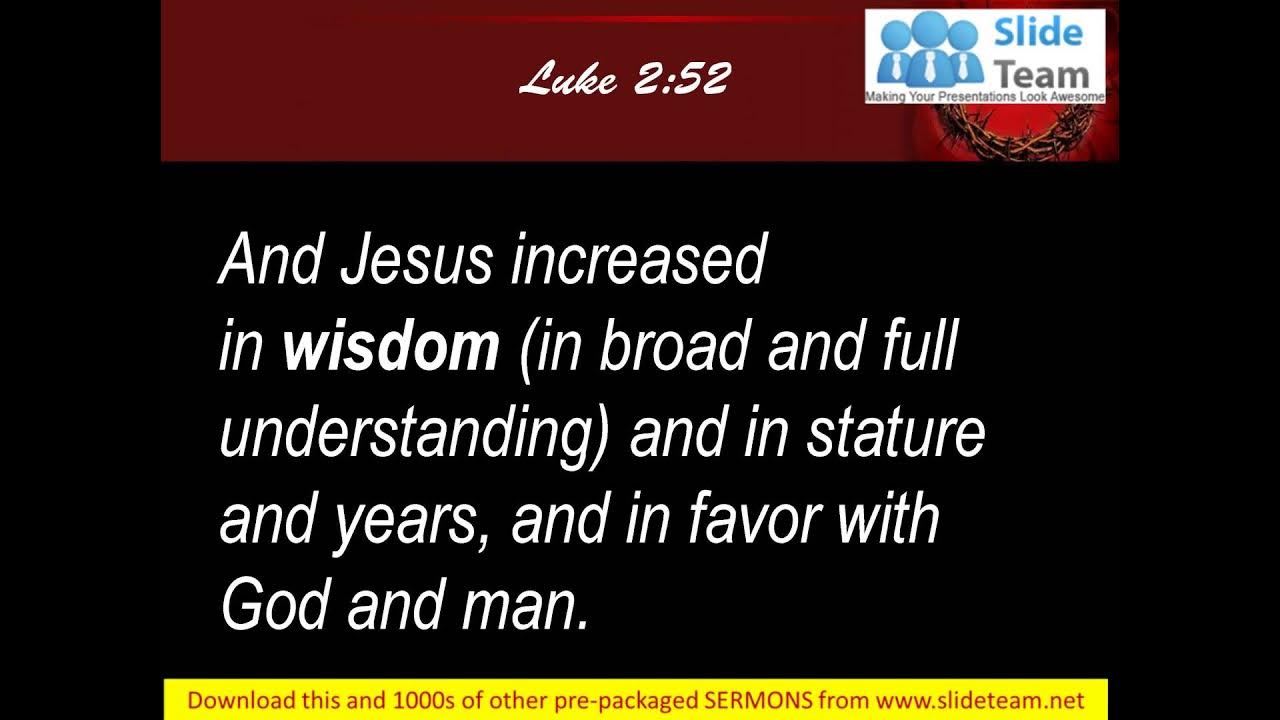 Luke 2:52

Slide Team
Making Your Presentations Look Awesome

And Jesus increased in wisdom (in broad and full understanding) and in stature and years, and in favor with God and man.

Download this and 1000s of other pre-packaged SERMONS from www.slideteam.net